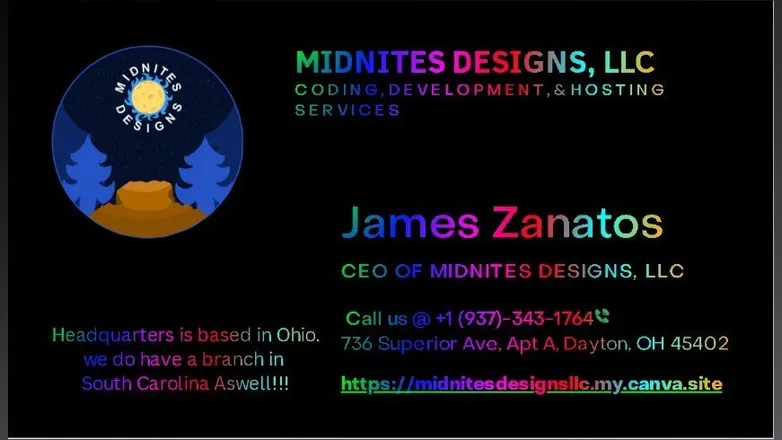 MIDNITES DESIGNS

MIDNITES DESIGNS, LLC
CODING, DEVELOPMENT, & HOSTING SERVICES

James Zanatos

CEO OF MIDNITES DESIGNS, LLC

Call us @ +1 (937)-343-1764
736 Superior Ave, Apt A, Dayton, OH 45402

https://midnitesdesignsllc.my.canva.site

Headquarters is based in Ohio. we do have a branch in South Carolina Aswell!!!